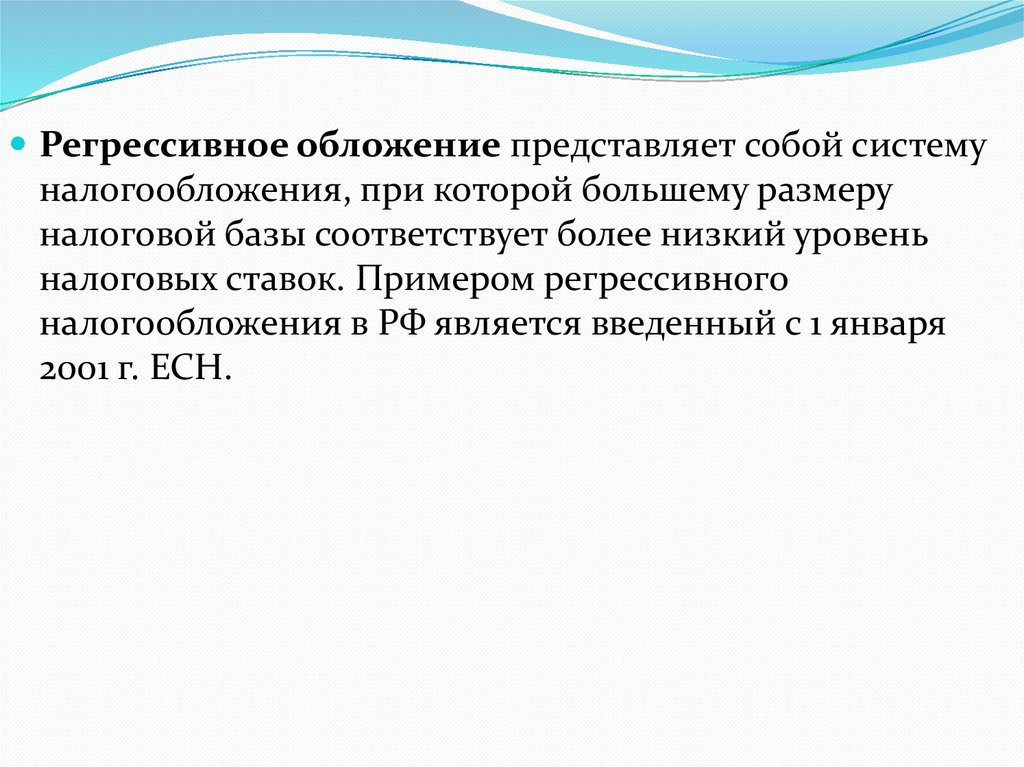 Регрессивное обложение представляет собой систему налогообложения, при которой большему размеру налоговой базы соответствует более низкий уровень налоговых ставок. Примером регрессивного налогообложения в РФ является введенный с 1 января 2001 г. ЕСН.